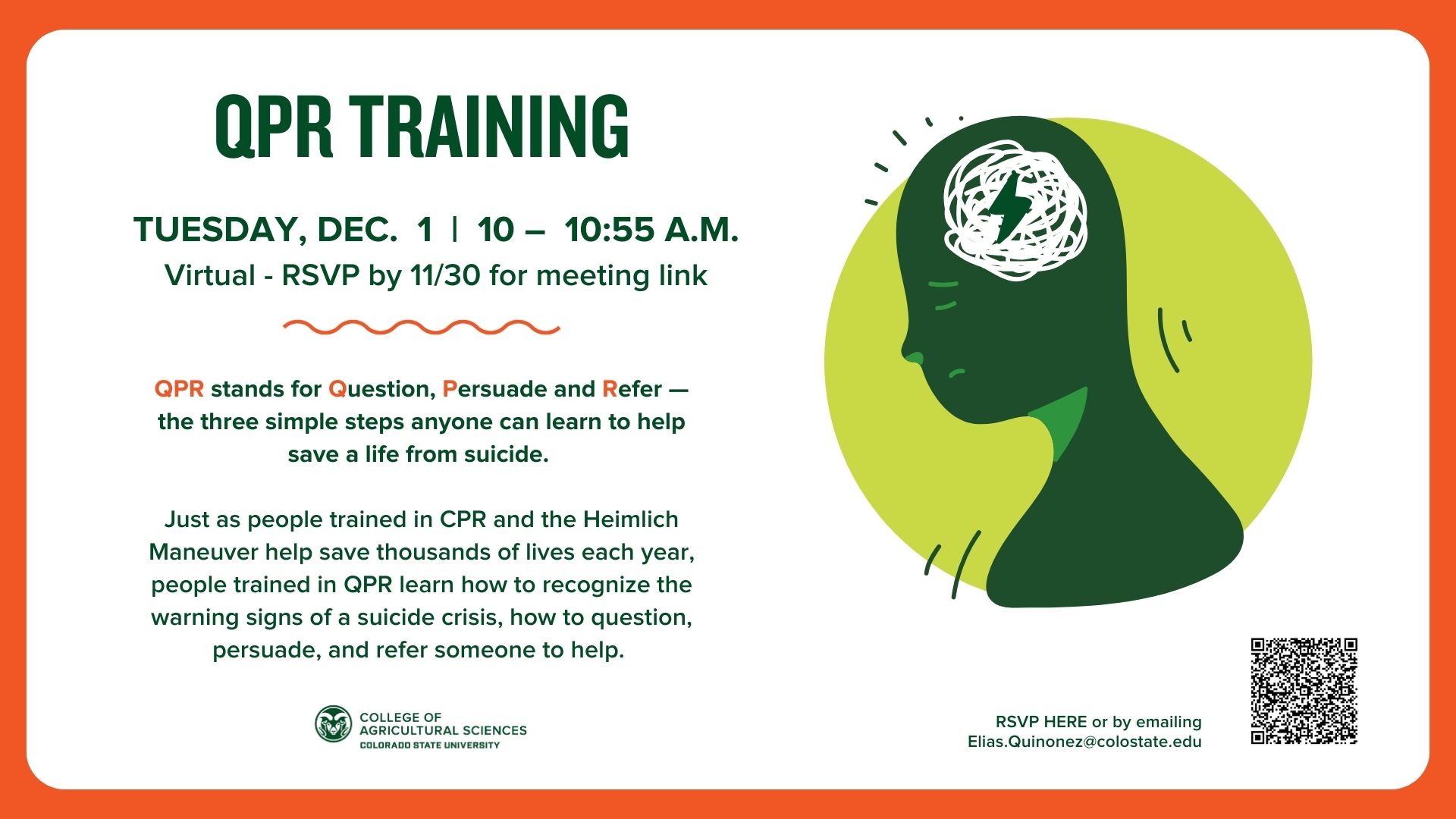 QPR TRAINING

TUESDAY, DEC. 1 | 10 – 10:55 A.M.
Virtual - RSVP by 11/30 for meeting link

QPR stands for Question, Persuade and Refer — the three simple steps anyone can learn to help save a life from suicide.

Just as people trained in CPR and the Heimlich Maneuver help save thousands of lives each year, people trained in QPR learn how to recognize the warning signs of a suicide crisis, how to question, persuade, and refer someone to help.

COLLEGE OF AGRICULTURAL SCIENCES
COLORADO STATE UNIVERSITY

RSVP HERE or by emailing Elias.Quinonez@colostate.edu